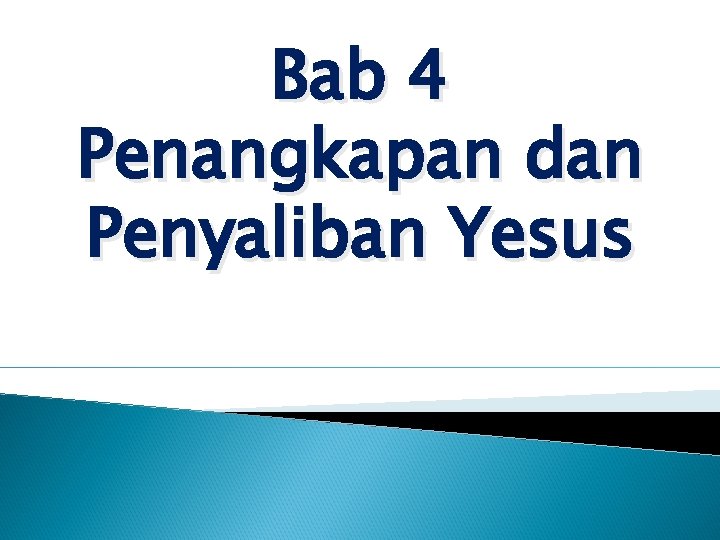 Bab 4
Penangkapan dan Penyaliban Yesus